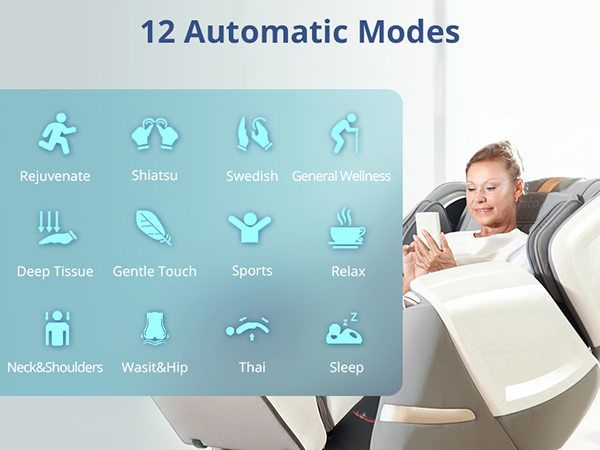 12 Automatic Modes

Rejuvenate
Shiatsu
Swedish
General Wellness

Deep Tissue
Gentle Touch
Sports
Relax

Neck&Shoulders
Wasit&Hip
Thai
Sleep